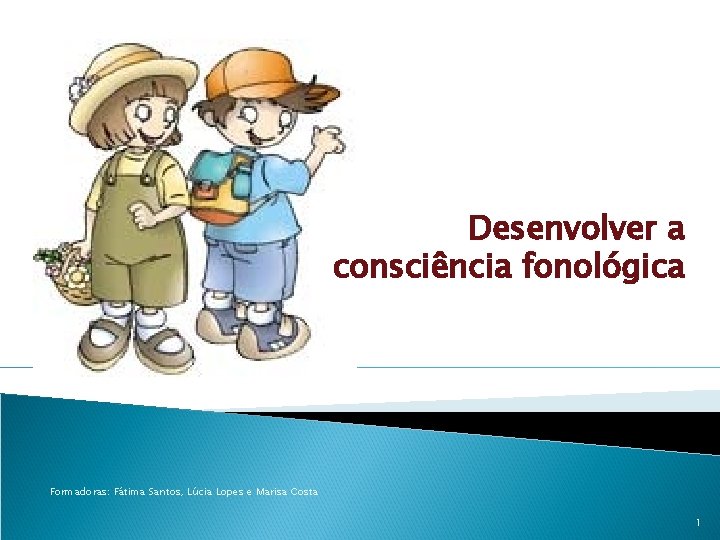 Desenvolver a consciência fonológica

Formadoras: Fátima Santos, Lúcia Lopes e Marisa Costa

1